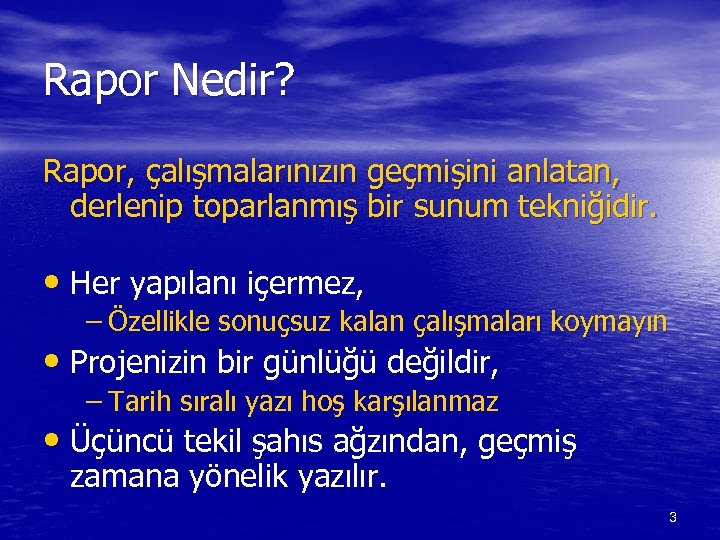 Rapor Nedir?

Rapor, çalışmalarınızın geçmişini anlatan, derlenip toparlanmış bir sunum tekniğidir.

• Her yapılanı içermez,
– Özellikle sonuçsuz kalan çalışmaları koymayın
• Projenizin bir günlüğü değildir,
– Tarih sıralı yazı hoş karşılanmaz
• Üçüncü tekil şahıs ağzından, geçmiş zamana yönelik yazılır.

3